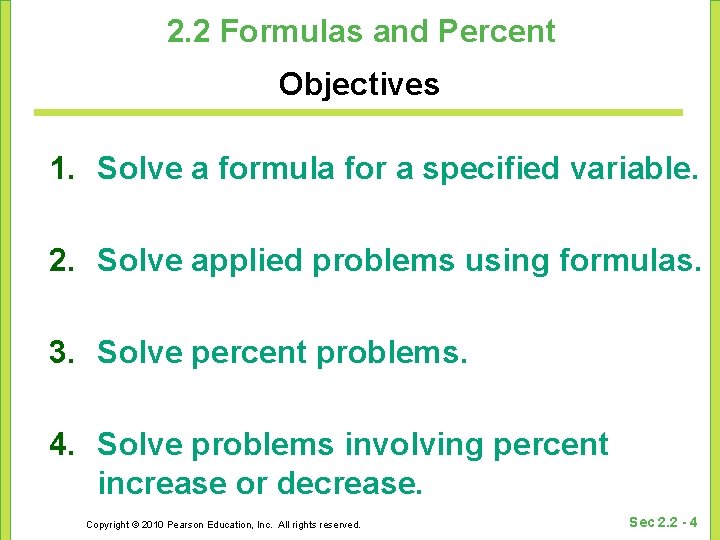 2.2 Formulas and Percent

Objectives

1. Solve a formula for a specified variable.

2. Solve applied problems using formulas.

3. Solve percent problems.

4. Solve problems involving percent increase or decrease.

Copyright © 2010 Pearson Education, Inc. All rights reserved.

Sec 2.2 - 4